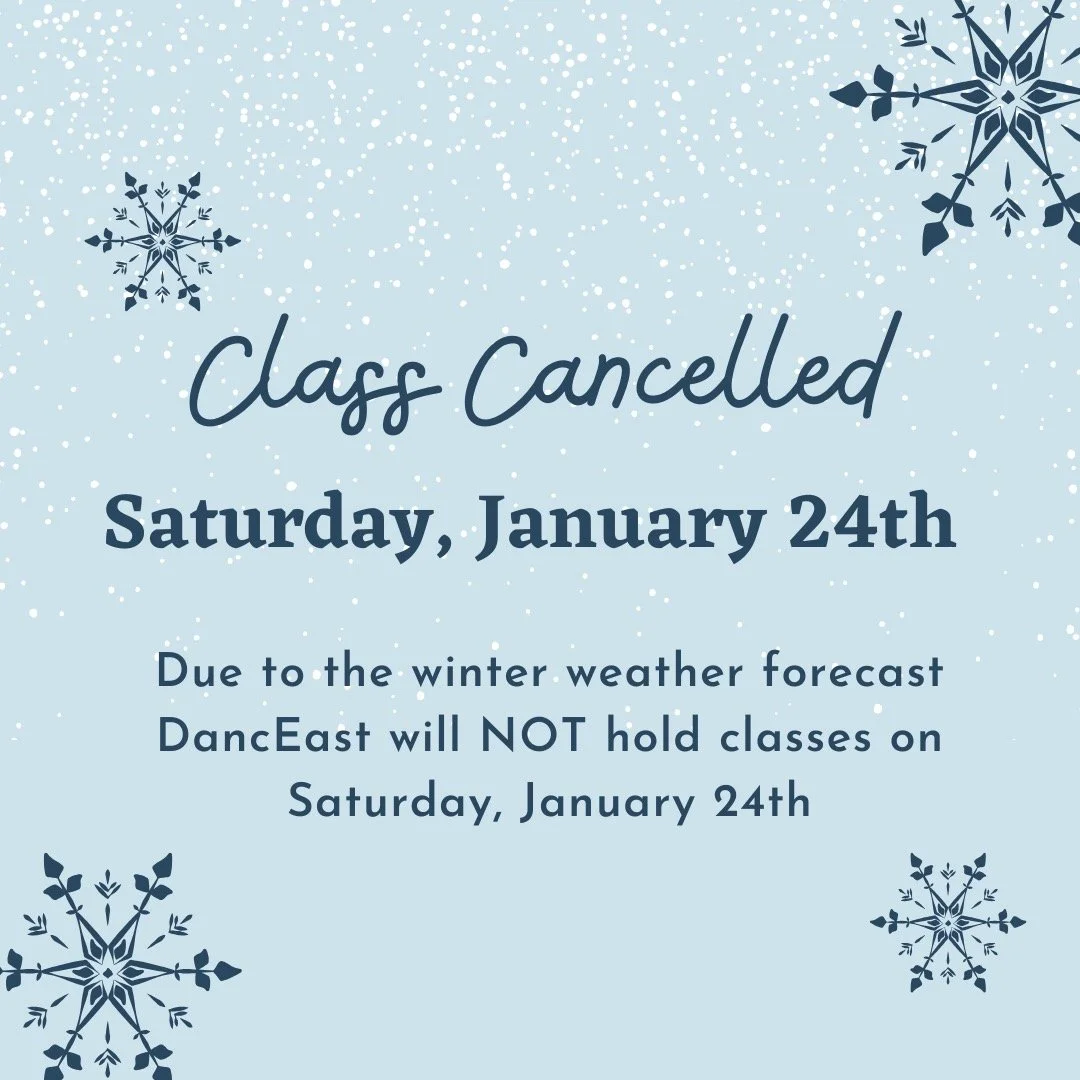 Class Cancelled

Saturday, January 24th

Due to the winter weather forecast DancEast will NOT hold classes on Saturday, January 24th